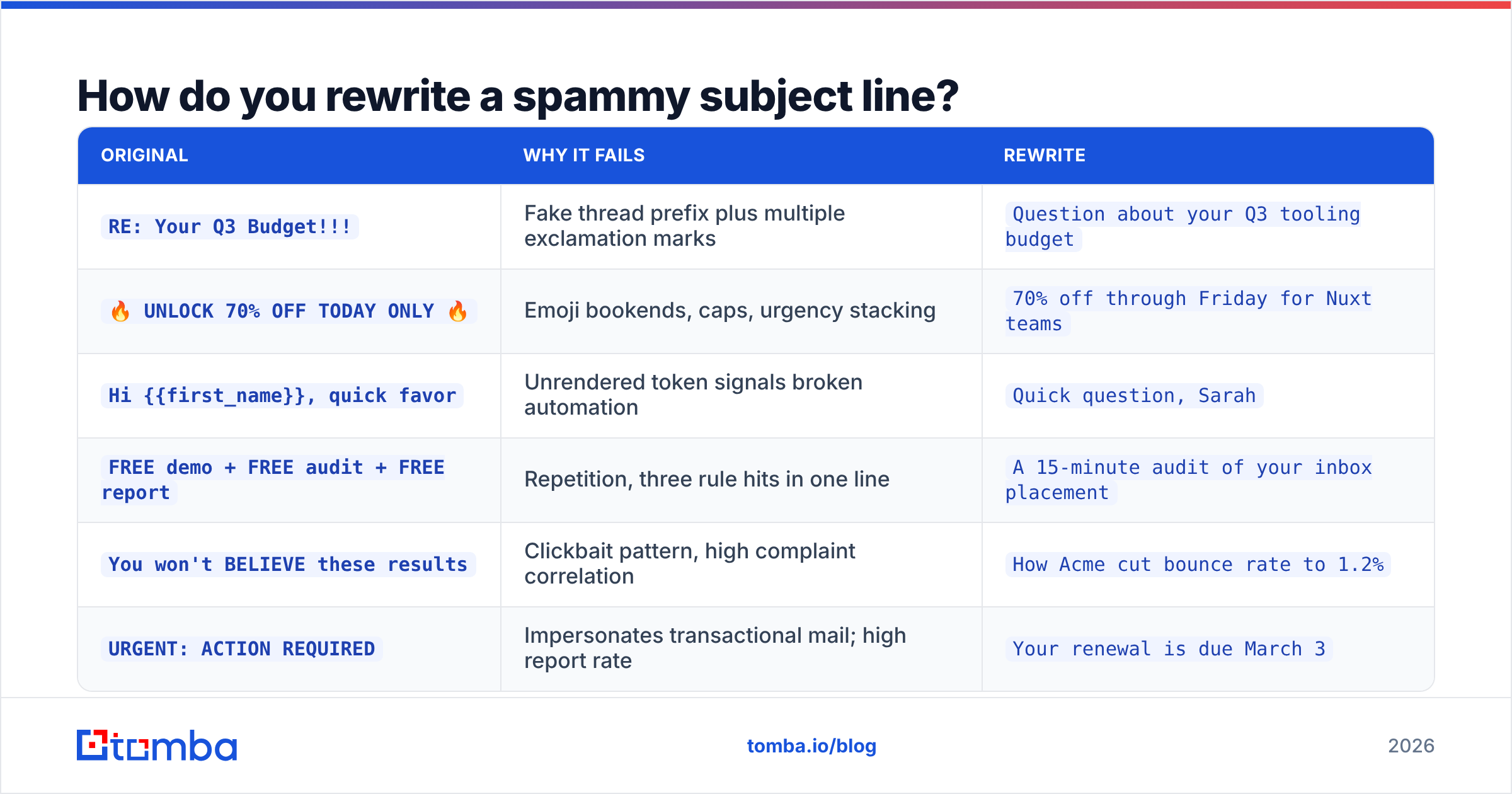 How do you rewrite a spammy subject line?

| ORIGINAL | WHY IT FAILS | REWRITE |
|---|---|---|
| RE: Your Q3 Budget!!! | Fake thread prefix plus multiple exclamation marks | Question about your Q3 tooling budget |
| 🔥 UNLOCK 70% OFF TODAY ONLY 🔥 | Emoji bookends, caps, urgency stacking | 70% off through Friday for Nuxt teams |
| Hi {{first_name}}, quick favor | Unrendered token signals broken automation | Quick question, Sarah |
| FREE demo + FREE audit + FREE report | Repetition, three rule hits in one line | A 15-minute audit of your inbox placement |
| You won't BELIEVE these results | Clickbait pattern, high complaint correlation | How Acme cut bounce rate to 1.2% |
| URGENT: ACTION REQUIRED | Impersonates transactional mail; high report rate | Your renewal is due March 3 |

tomba

tomba.io/blog

2026